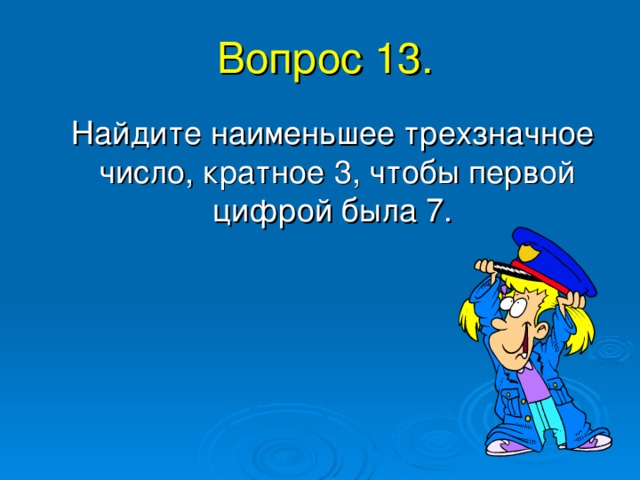 Вопрос 13.

Найдите наименьшее трехзначное число, кратное 3, чтобы первой цифрой была 7.